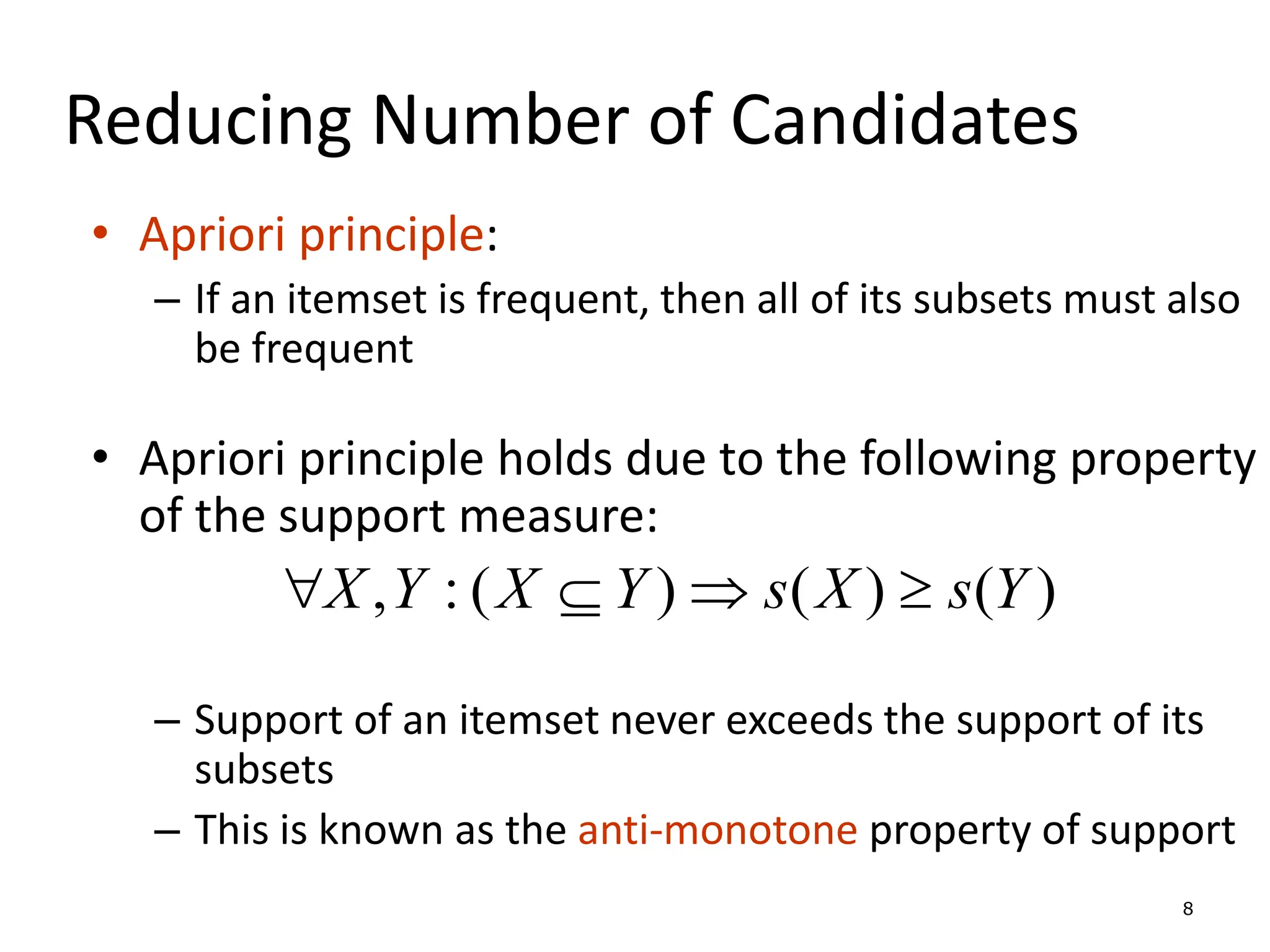 Reducing Number of Candidates

• Apriori principle:
– If an itemset is frequent, then all of its subsets must also be frequent

• Apriori principle holds due to the following property of the support measure:

$\forall X, Y : (X \subseteq Y) \Rightarrow s(X) \geq s(Y)$

– Support of an itemset never exceeds the support of its subsets
– This is known as the anti-monotone property of support

8